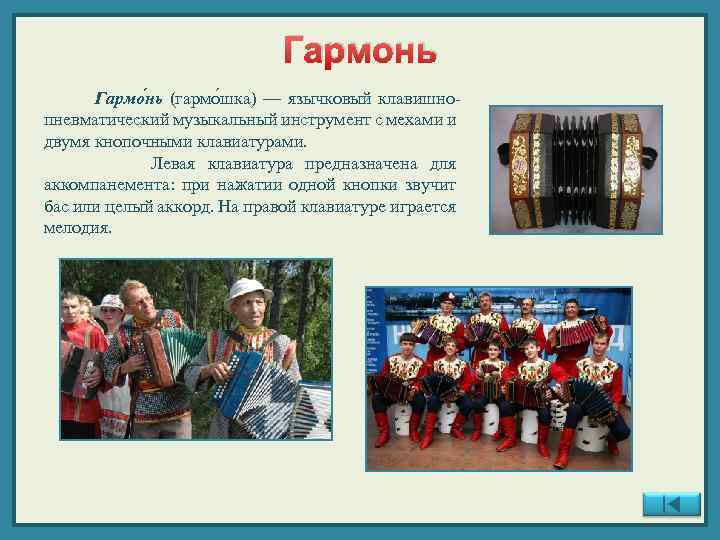 Гармонь

Гармо́нь (гармо́шка) — язычковый клавишно-пневматический музыкальный инструмент с мехами и двумя кнопочными клавиатурами.

Левая клавиатура предназначена для аккомпанемента: при нажатии одной кнопки звучит бас или целый аккорд. На правой клавиатуре играется мелодия.